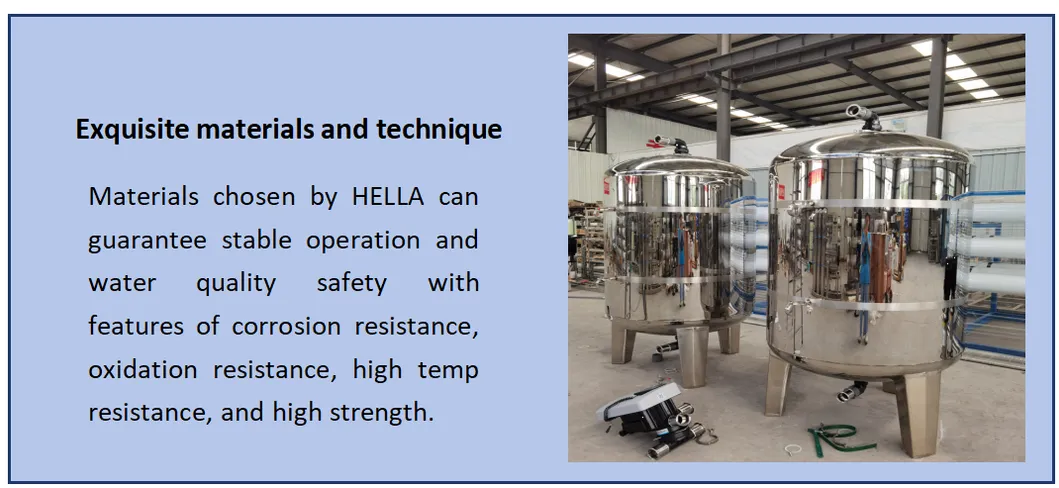 Exquisite materials and technique

Materials chosen by HELLA can guarantee stable operation and water quality safety with features of corrosion resistance, oxidation resistance, high temp resistance, and high strength.